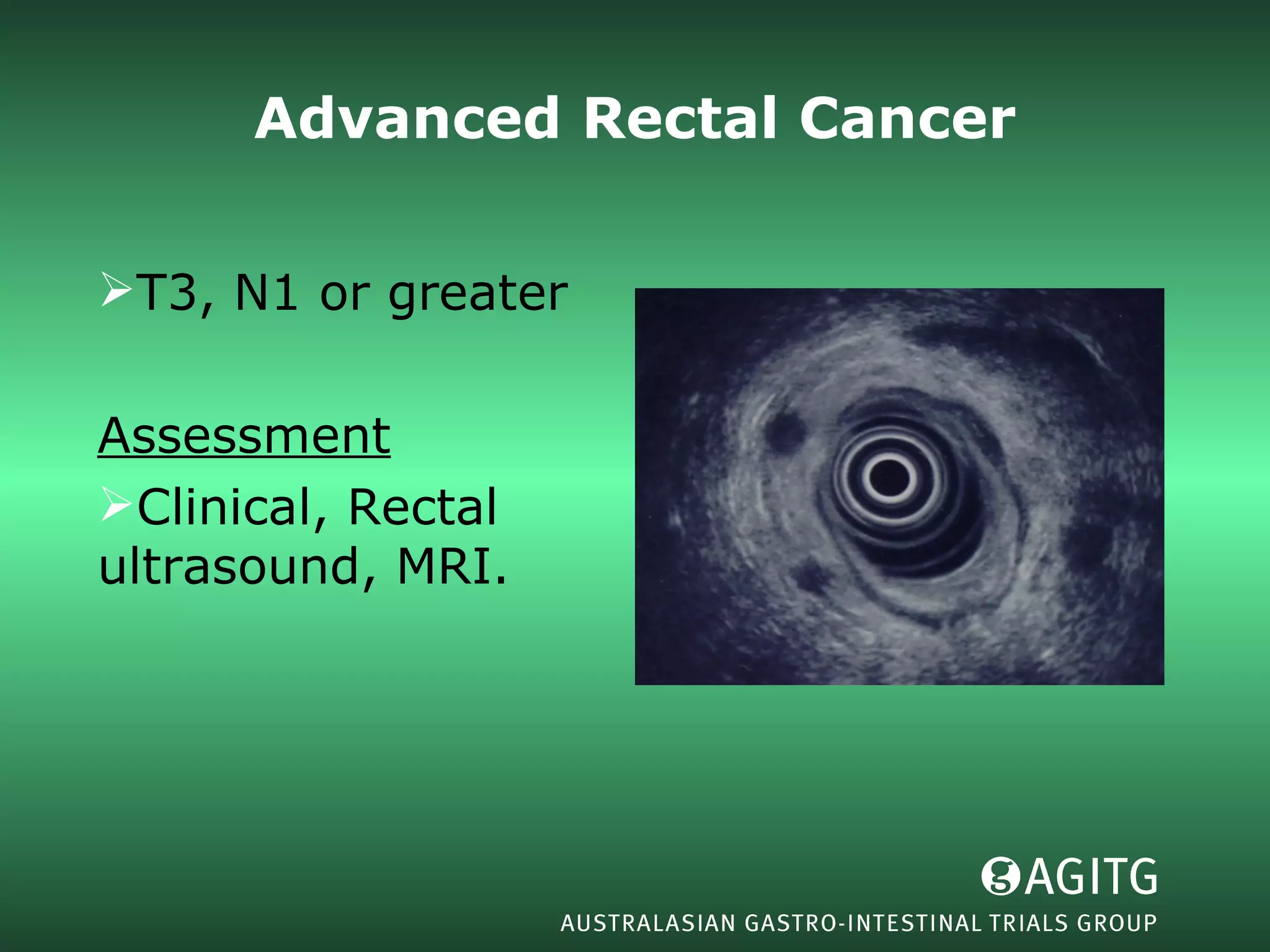 Advanced Rectal Cancer

➢T3, N1 or greater

Assessment

➢Clinical, Rectal ultrasound, MRI.

AGITG
AUSTRALASIAN GASTRO-INTESTINAL TRIALS GROUP